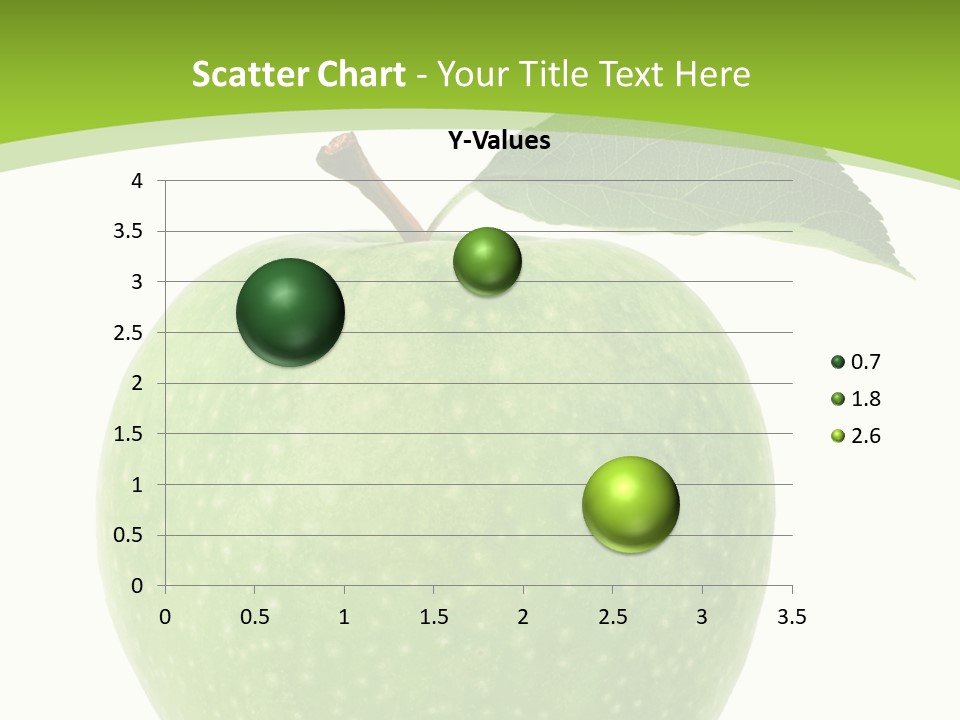 Scatter Chart - Your Title Text Here

Y-Values

4
3.5
3
2.5
2
1.5
1
0.5
0

0 0.5 1 1.5 2 2.5 3 3.5

0.7
1.8
2.6